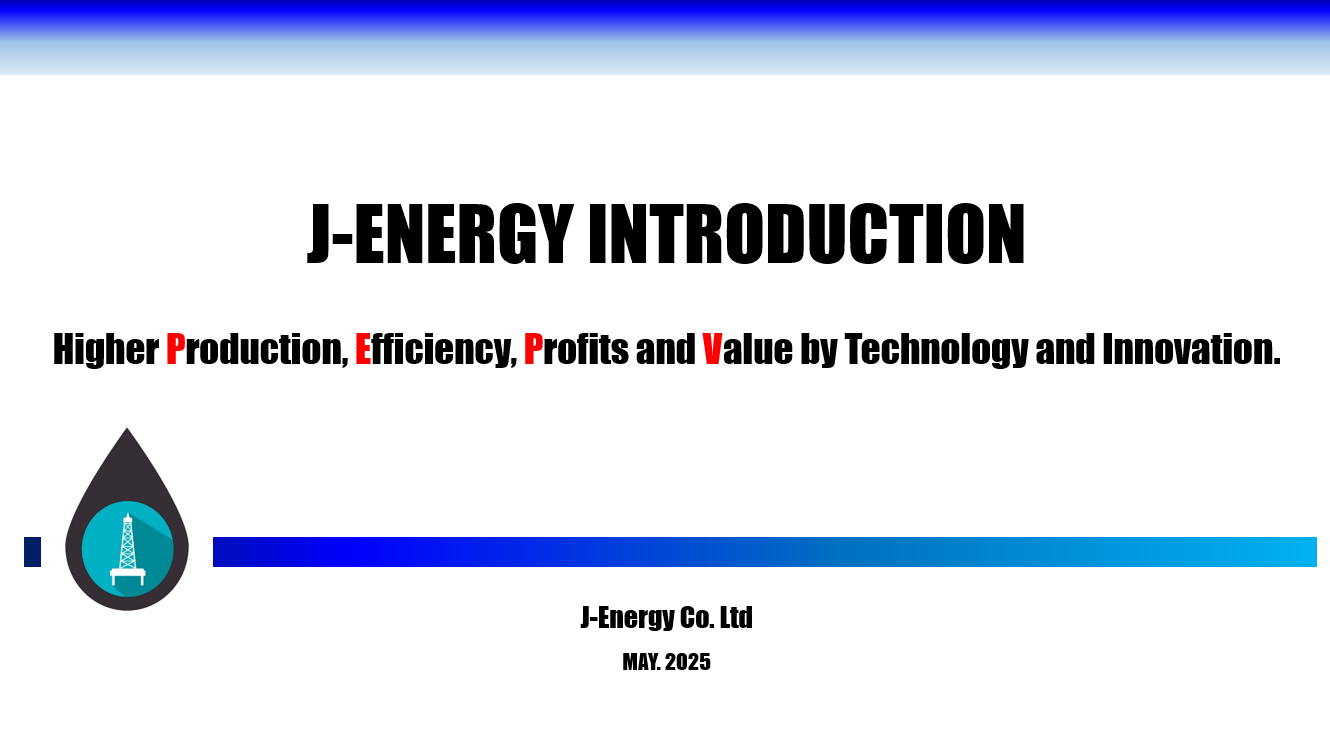 J-ENERGY INTRODUCTION

Higher Production, Efficiency, Profits and Value by Technology and Innovation.

J-Energy Co. Ltd

MAY. 2025